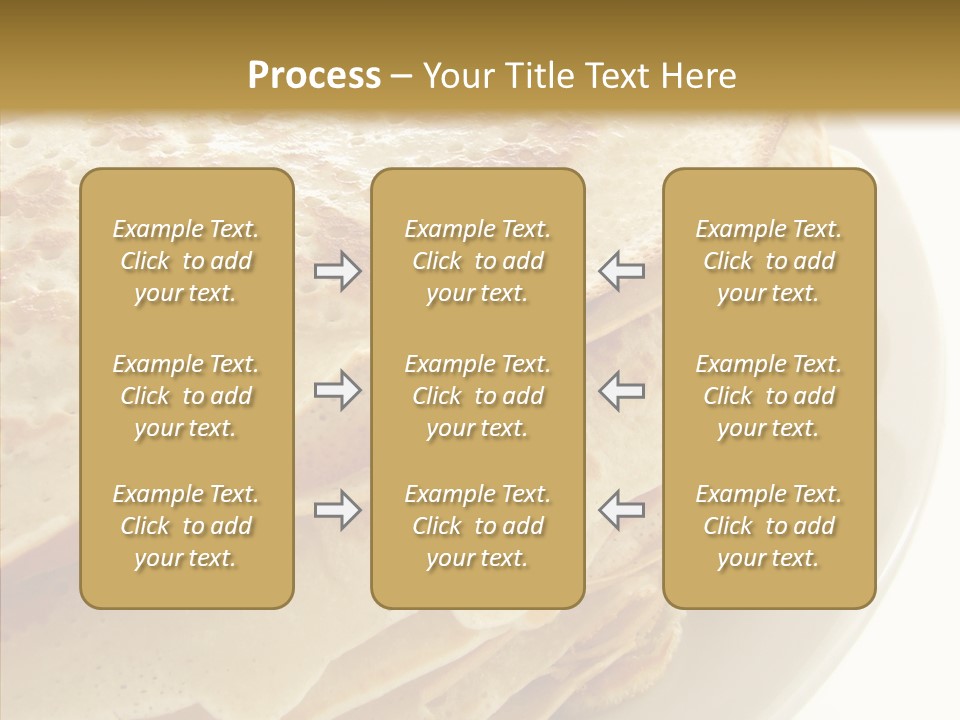 Process – Your Title Text Here

Example Text. Click to add your text.

Example Text. Click to add your text.

Example Text. Click to add your text.

Example Text. Click to add your text.

Example Text. Click to add your text.

Example Text. Click to add your text.

Example Text. Click to add your text.

Example Text. Click to add your text.

Example Text. Click to add your text.